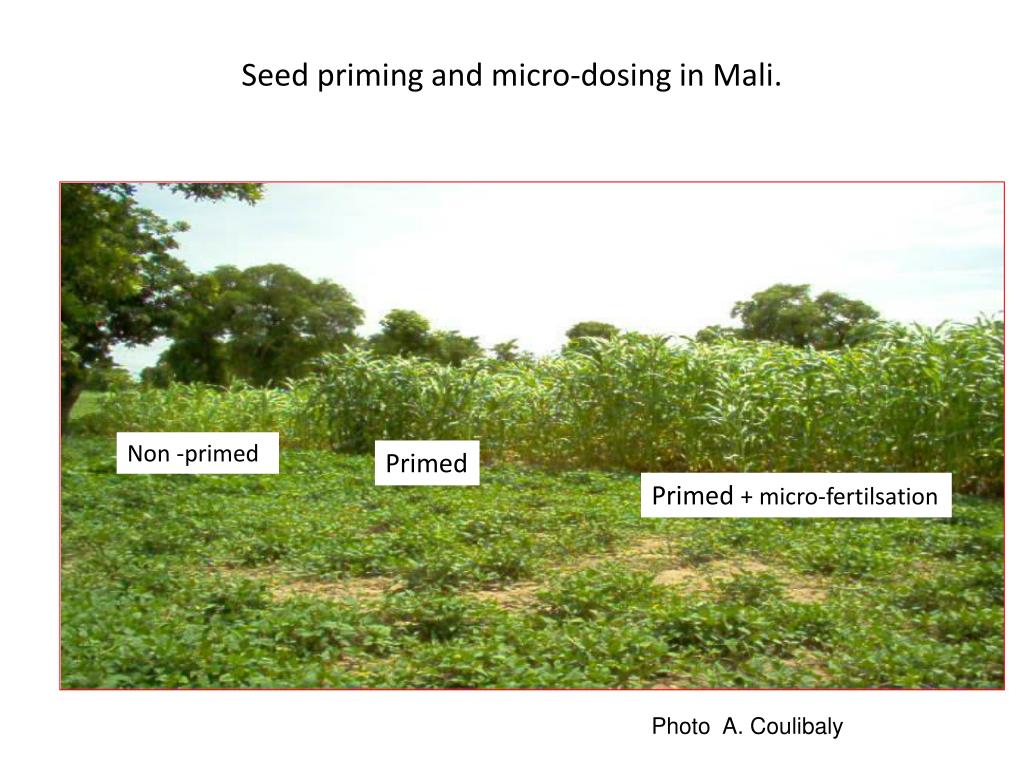 Seed priming and micro-dosing in Mali.

Non -primed

Primed

Primed + micro-fertilsation

Photo A. Coulibaly